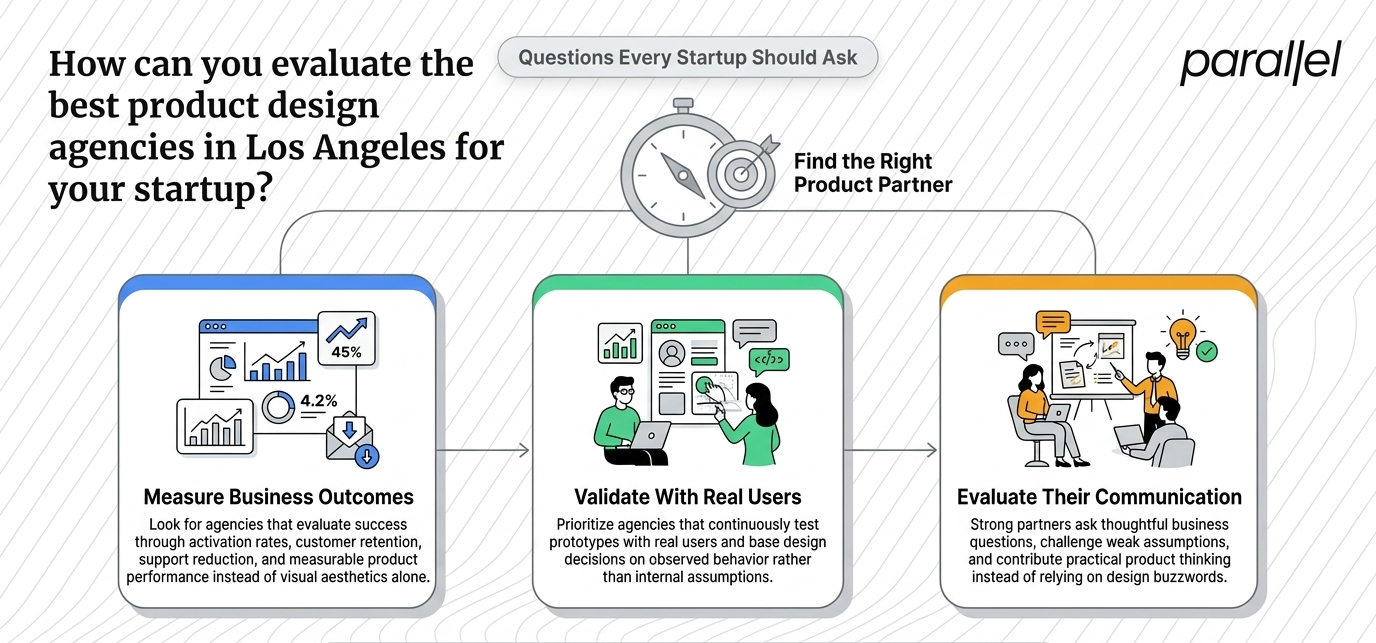 How can you evaluate the best product design agencies in Los Angeles for your startup?

Questions Every Startup Should Ask

parallel

Find the Right Product Partner

45%

4.2%

Measure Business Outcomes

Look for agencies that evaluate success through activation rates, customer retention, support reduction, and measurable product performance instead of visual aesthetics alone.

</>

Validate With Real Users

Prioritize agencies that continuously test prototypes with real users and base design decisions on observed behavior rather than internal assumptions.

Evaluate Their Communication

Strong partners ask thoughtful business questions, challenge weak assumptions, and contribute practical product thinking instead of relying on design buzzwords.